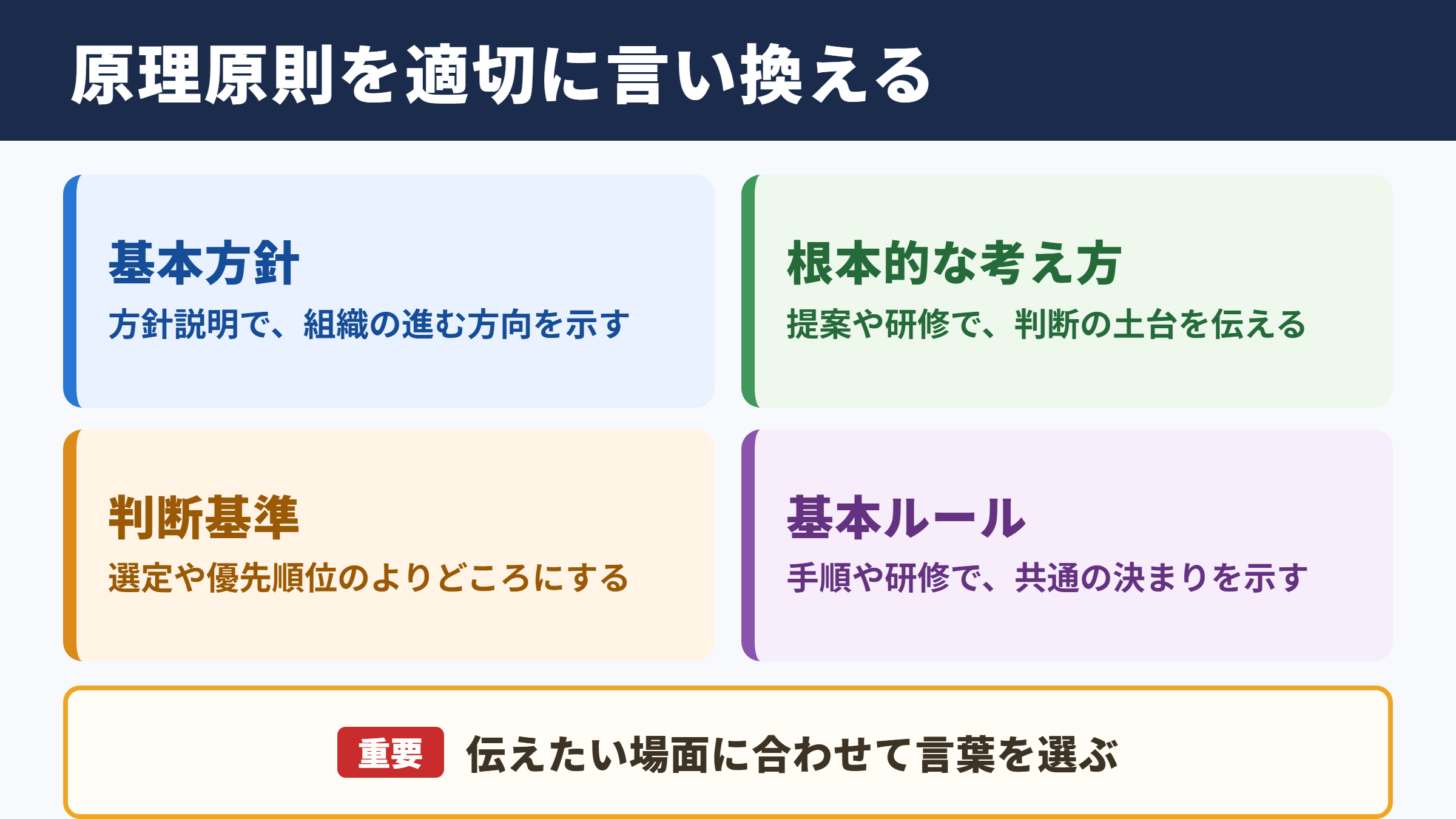 原理原則を適切に言い換える

基本方針
方針説明で、組織の進む方向を示す

根本的な考え方
提案や研修で、判断の土台を伝える

判断基準
選定や優先順位のよりどころにする

基本ルール
手順や研修で、共通の決まりを示す

重要 伝えたい場面に合わせて言葉を選ぶ